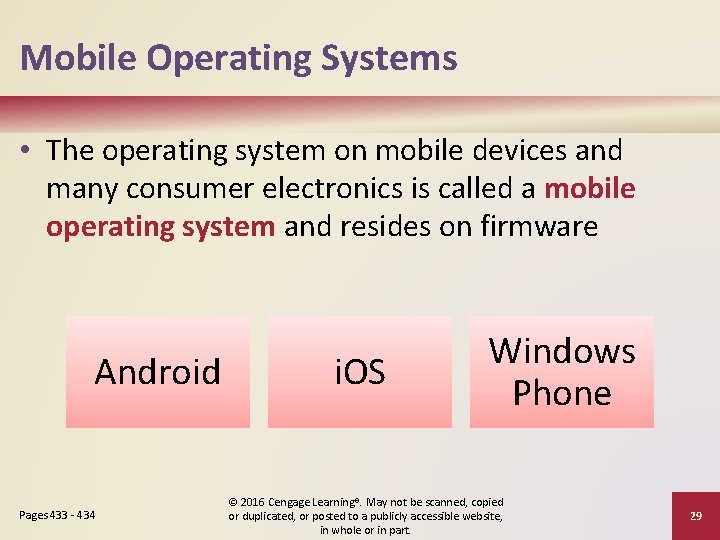 Mobile Operating Systems

• The operating system on mobile devices and many consumer electronics is called a mobile operating system and resides on firmware

Android

iOS

Windows Phone

Pages 433 - 434

© 2016 Cengage Learning®. May not be scanned, copied or duplicated, or posted to a publicly accessible website, in whole or in part.

29